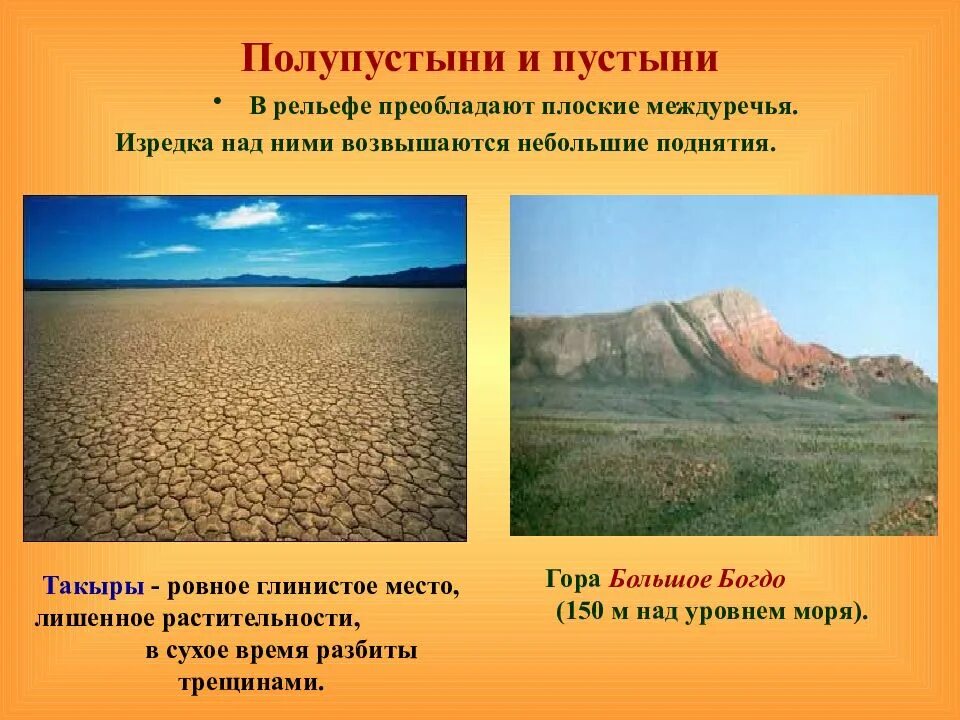 Полупустыни и пустыни

• В рельефе преобладают плоские междуречья. Изредка над ними возвышаются небольшие поднятия.

Такыры - ровное глинистое место, лишенное растительности, в сухое время разбиты трещинами.

Гора Большое Богдо (150 м над уровнем моря).